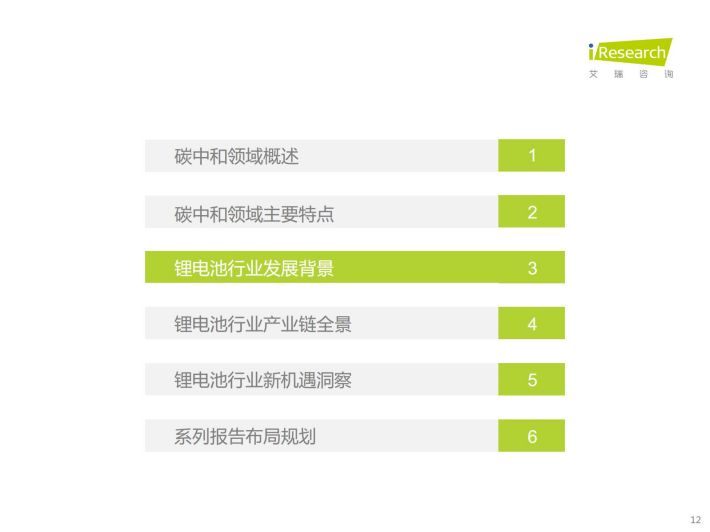 iResearch
艾瑞咨询

碳中和领域概述 1

碳中和领域主要特点 2

锂电池行业发展背景 3

锂电池行业产业链全景 4

锂电池行业新机遇洞察 5

系列报告布局规划 6

12